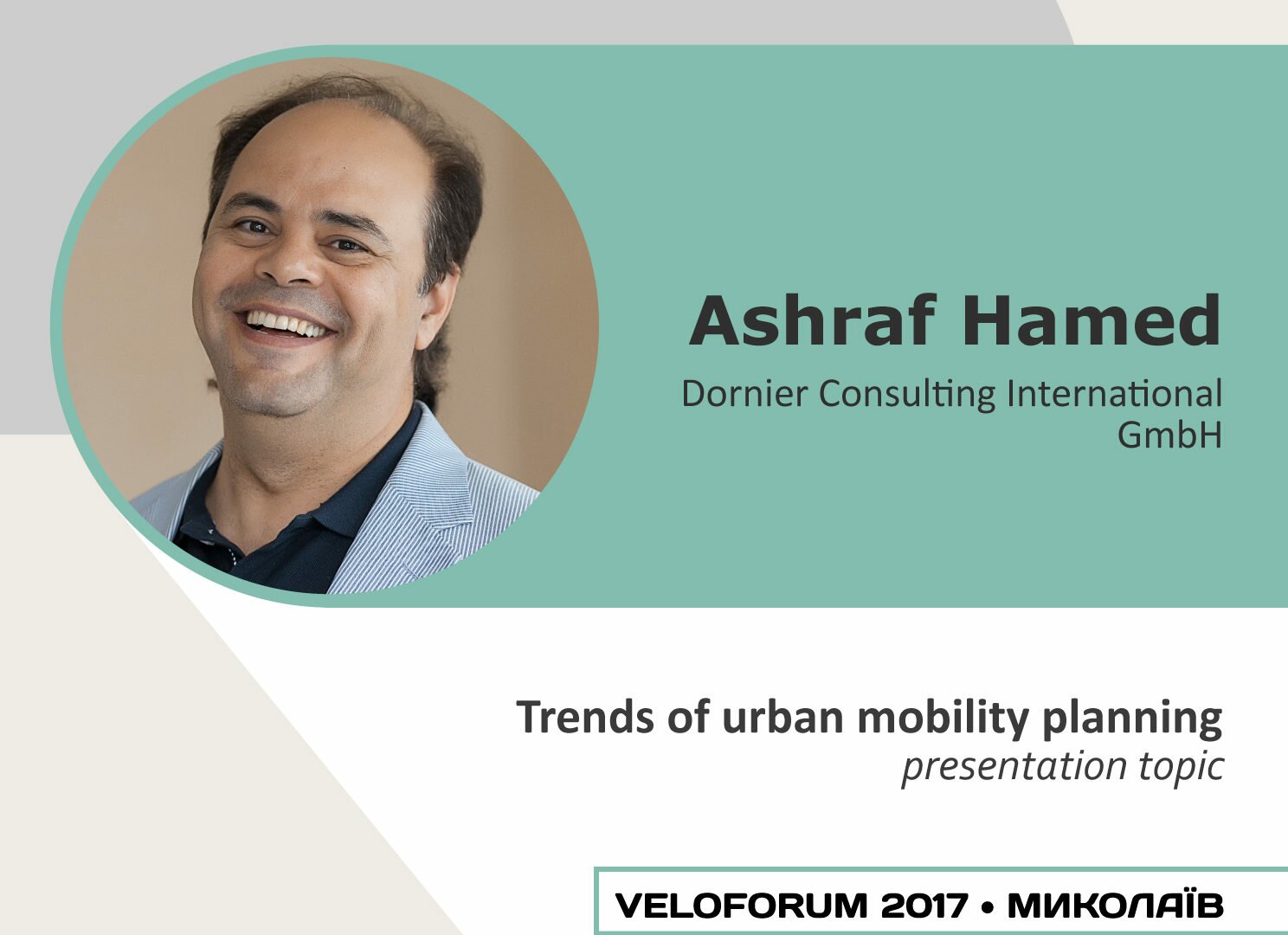 Ashraf Hamed
Dornier Consulting International GmbH

Trends of urban mobility planning
presentation topic

VELOFORUM 2017 • МИКОЛАЇВ